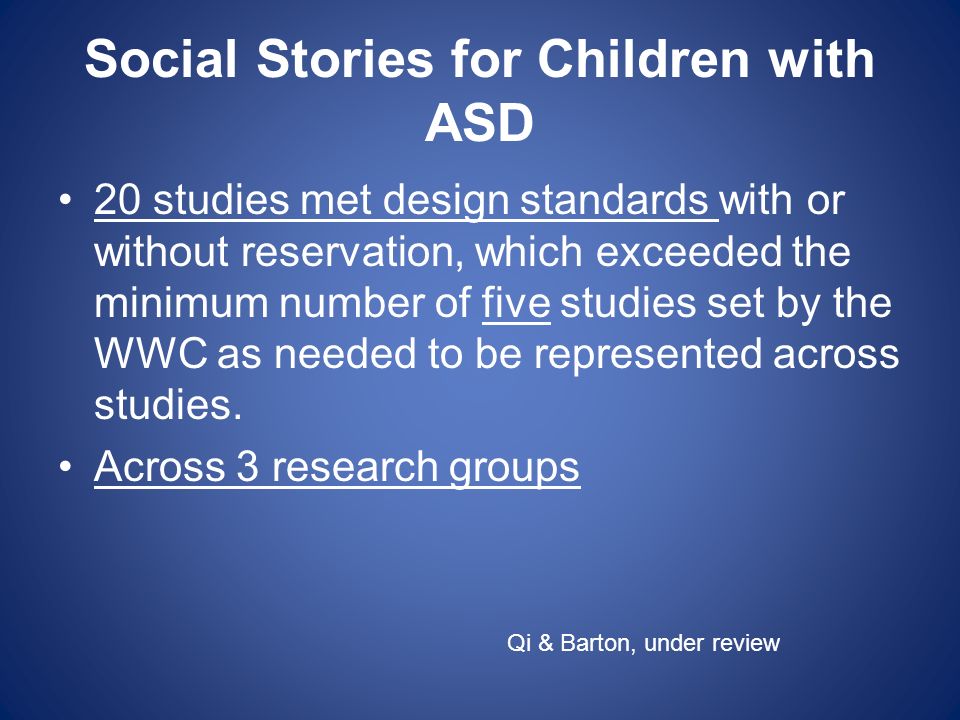 Social Stories for Children with ASD

• 20 studies met design standards with or without reservation, which exceeded the minimum number of five studies set by the WWC as needed to be represented across studies.

• Across 3 research groups

Qi & Barton, under review